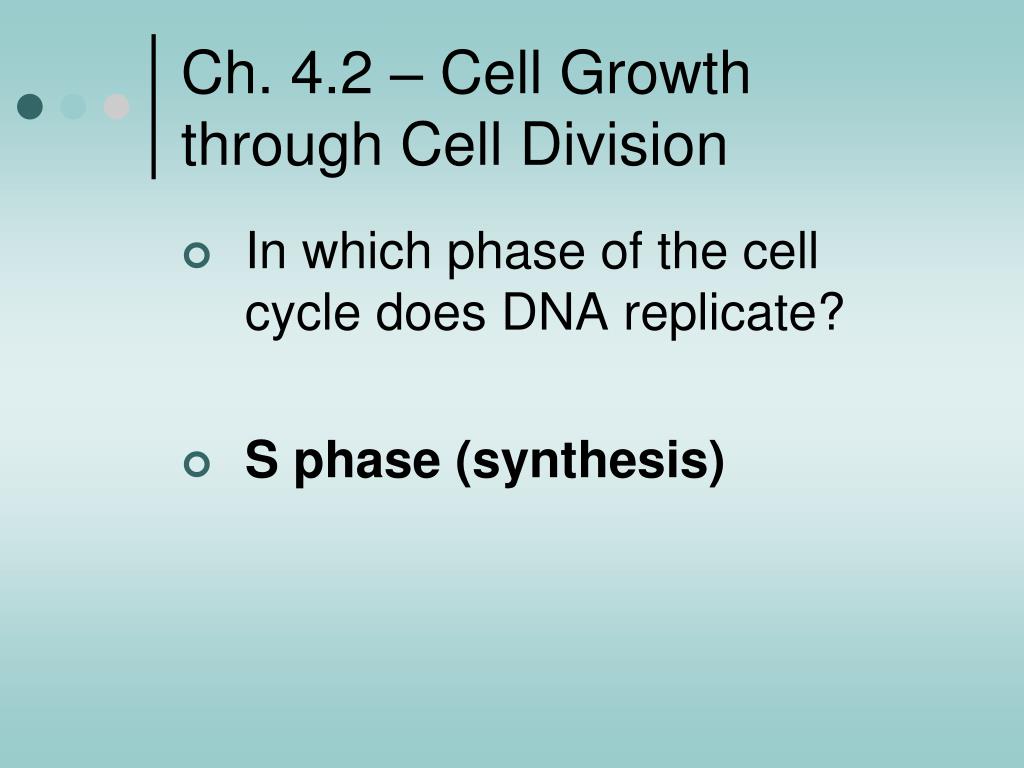 Ch. 4.2 – Cell Growth through Cell Division

In which phase of the cell cycle does DNA replicate?

S phase (synthesis)